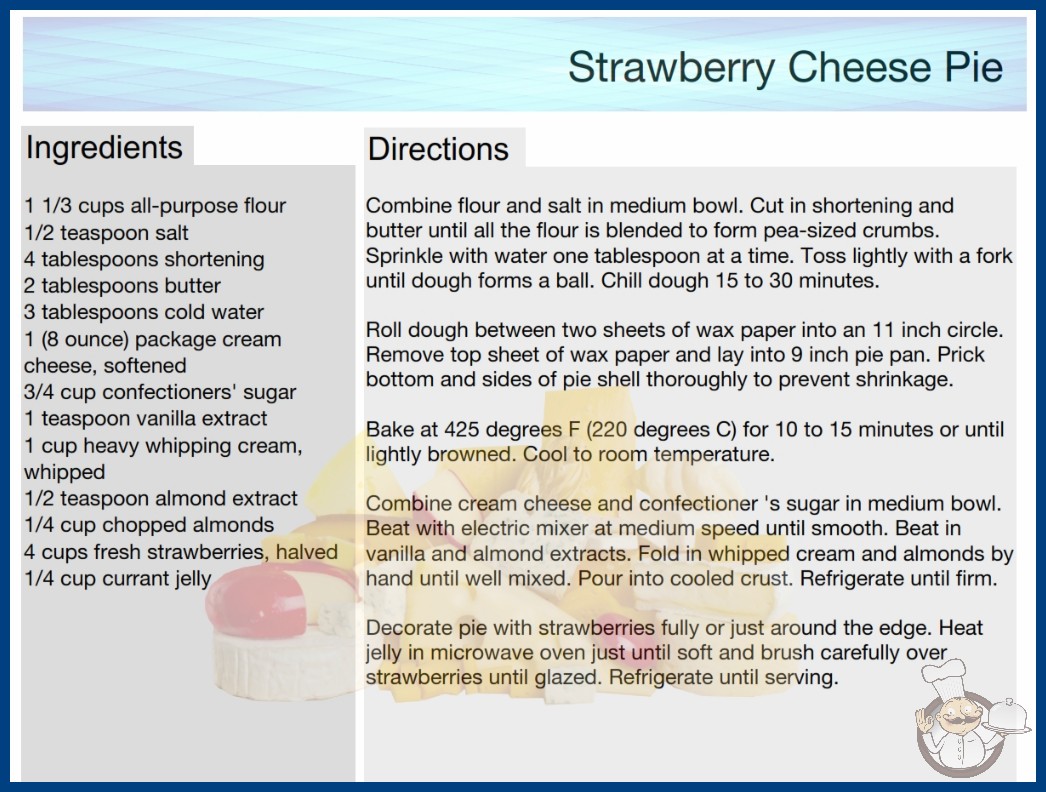 Strawberry Cheese Pie

Ingredients

1 1/3 cups all-purpose flour
1/2 teaspoon salt
4 tablespoons shortening
2 tablespoons butter
3 tablespoons cold water
1 (8 ounce) package cream cheese, softened
3/4 cup confectioners' sugar
1 teaspoon vanilla extract
1 cup heavy whipping cream, whipped
1/2 teaspoon almond extract
1/4 cup chopped almonds
4 cups fresh strawberries, halved
1/4 cup currant jelly

Directions

Combine flour and salt in medium bowl. Cut in shortening and butter until all the flour is blended to form pea-sized crumbs. Sprinkle with water one tablespoon at a time. Toss lightly with a fork until dough forms a ball. Chill dough 15 to 30 minutes.

Roll dough between two sheets of wax paper into an 11 inch circle. Remove top sheet of wax paper and lay into 9 inch pie pan. Prick bottom and sides of pie shell thoroughly to prevent shrinkage.

Bake at 425 degrees F (220 degrees C) for 10 to 15 minutes or until lightly browned. Cool to room temperature.

Combine cream cheese and confectioner 's sugar in medium bowl. Beat with electric mixer at medium speed until smooth. Beat in vanilla and almond extracts. Fold in whipped cream and almonds by hand until well mixed. Pour into cooled crust. Refrigerate until firm.

Decorate pie with strawberries fully or just around the edge. Heat jelly in microwave oven just until soft and brush carefully over strawberries until glazed. Refrigerate until serving.